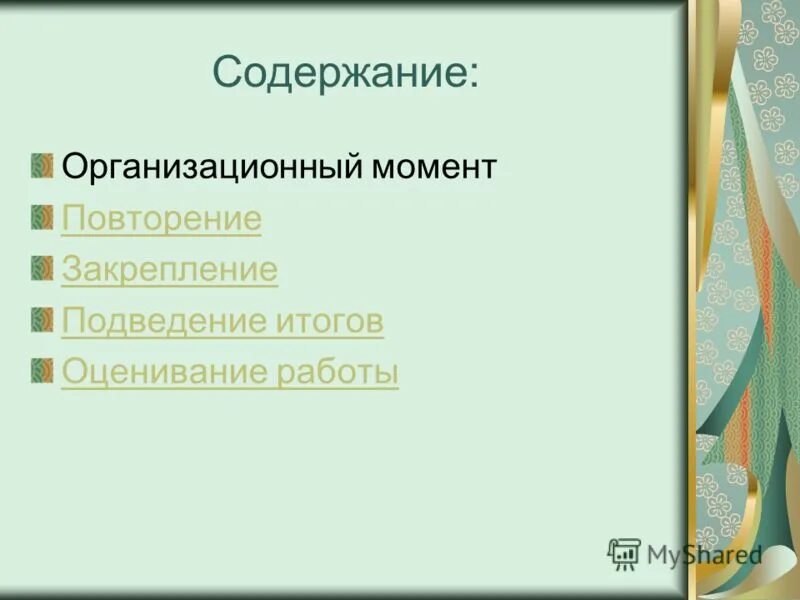 Содержание:

Организационный момент
Повторение
Закрепление
Подведение итогов
Оценивание работы

MyShared